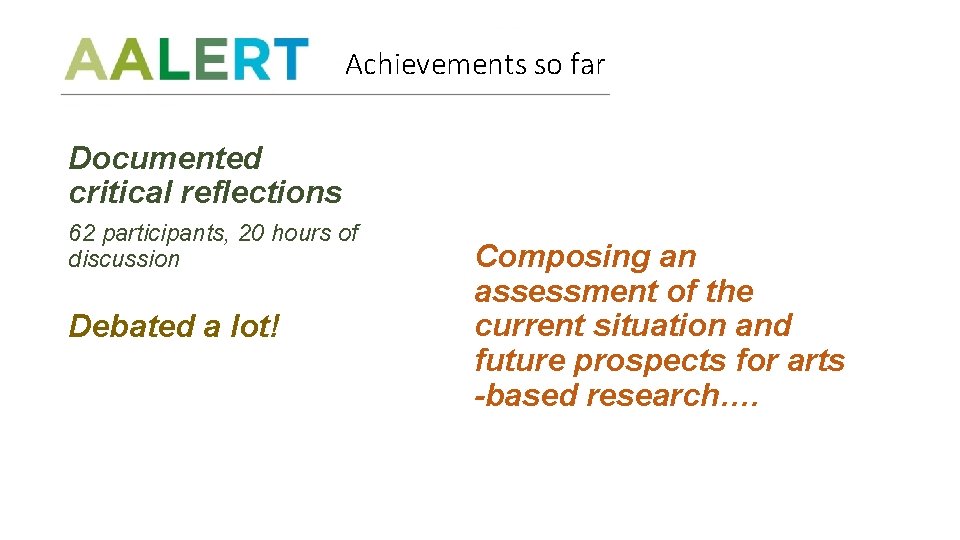 AALERT Achievements so far

Documented critical reflections

62 participants, 20 hours of discussion

Debated a lot!

Composing an assessment of the current situation and future prospects for arts -based research….